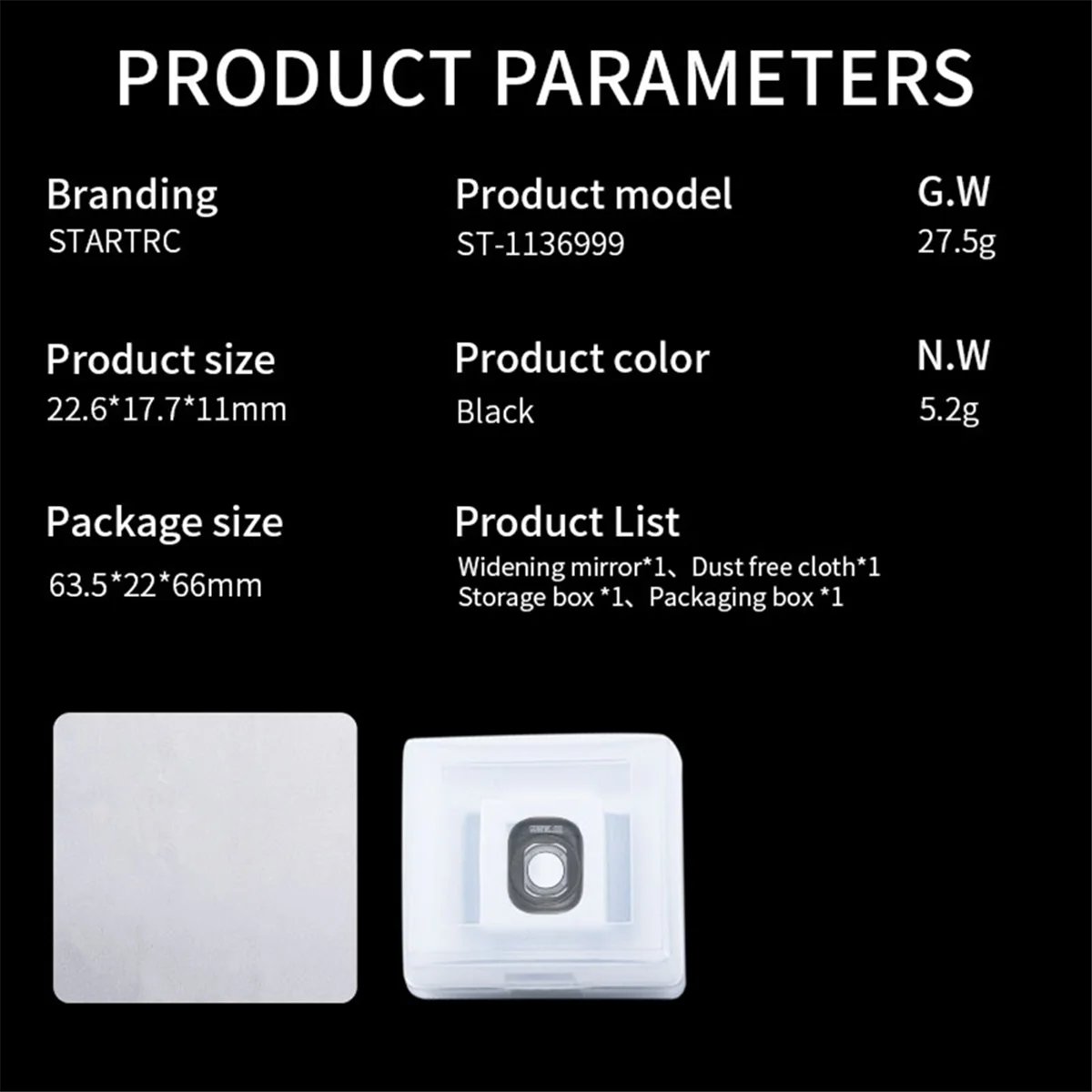 PRODUCT PARAMETERS

Branding
STARTRC

Product model
ST-1136999

G.W
27.5g

Product size
22.6*17.7*11mm

Product color
Black

N.W
5.2g

Package size
63.5*22*66mm

Product List
Widening mirror*1、Dust free cloth*1
Storage box *1、Packaging box *1